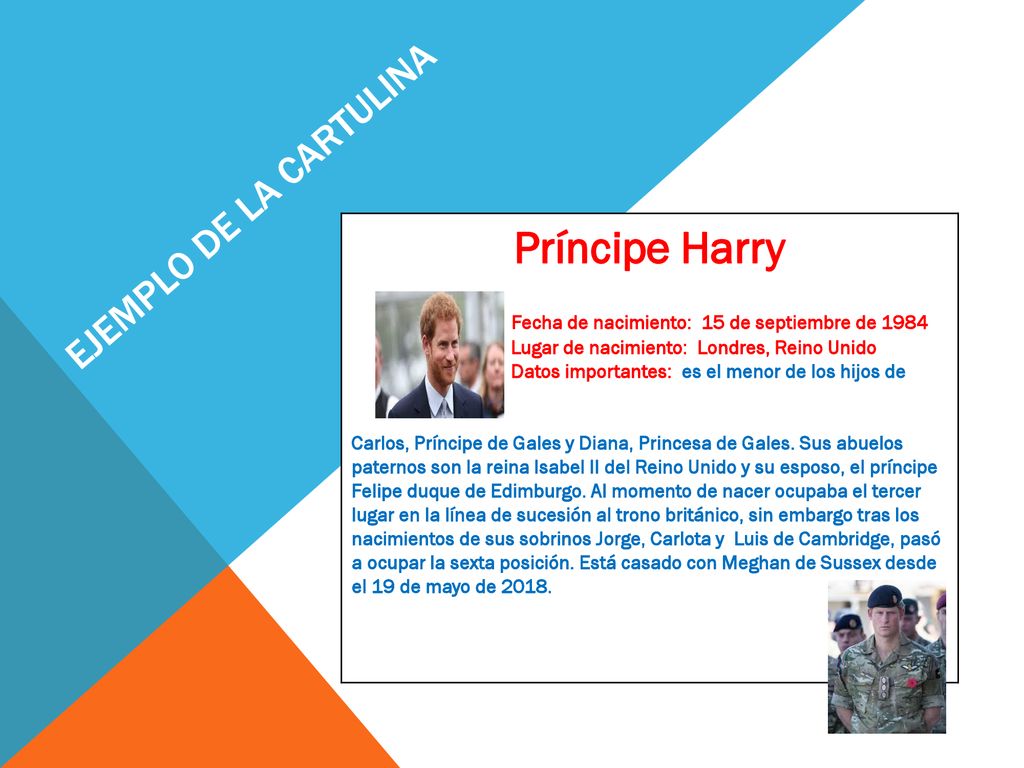 EJEMPLO DE LA CARTULINA

Príncipe Harry

Fecha de nacimiento: 15 de septiembre de 1984
Lugar de nacimiento: Londres, Reino Unido
Datos importantes: es el menor de los hijos de

Carlos, Príncipe de Gales y Diana, Princesa de Gales. Sus abuelos paternos son la reina Isabel II del Reino Unido y su esposo, el príncipe Felipe duque de Edimburgo. Al momento de nacer ocupaba el tercer lugar en la línea de sucesión al trono británico, sin embargo tras los nacimientos de sus sobrinos Jorge, Carlota y Luis de Cambridge, pasó a ocupar la sexta posición. Está casado con Meghan de Sussex desde el 19 de mayo de 2018.